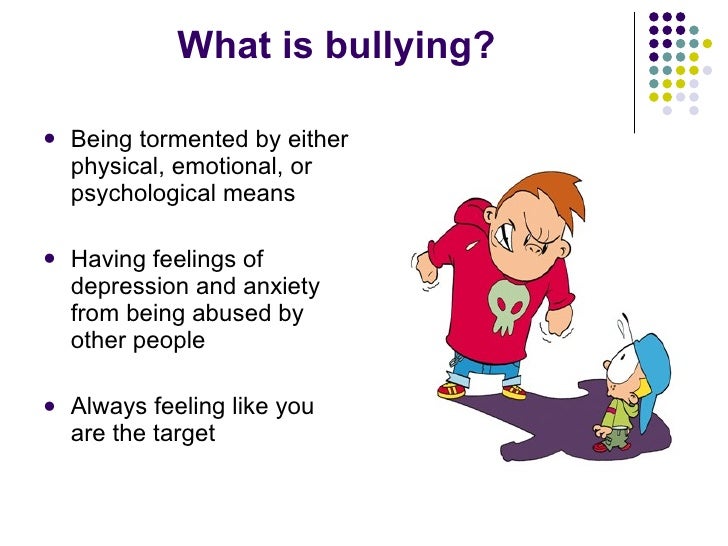 What is bullying?

- Being tormented by either physical, emotional, or psychological means

- Having feelings of depression and anxiety from being abused by other people

- Always feeling like you are the target